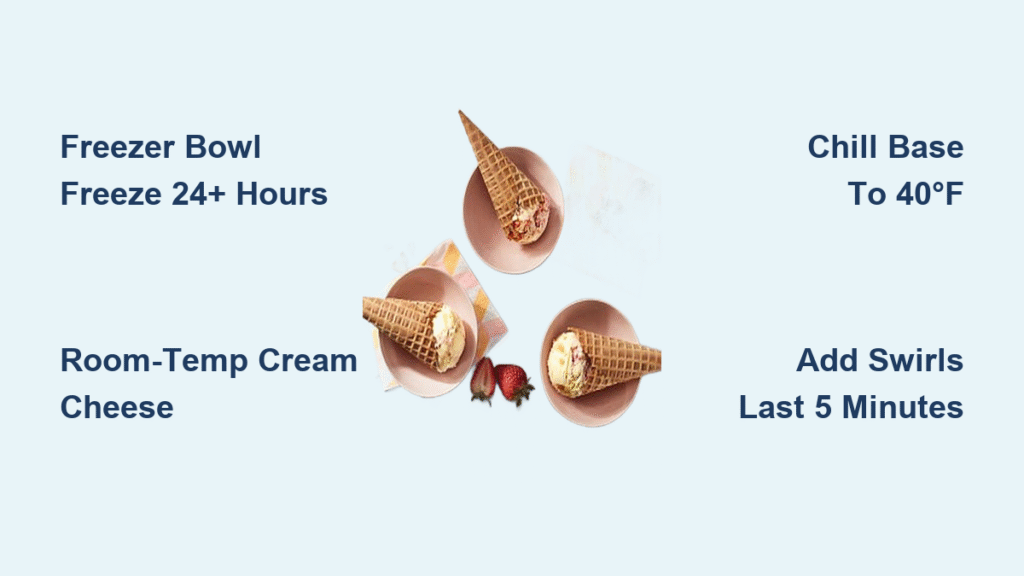 Freezer Bowl
Freeze 24+ Hours

Chill Base
To 40°F

Room-Temp Cream Cheese

Add Swirls
Last 5 Minutes